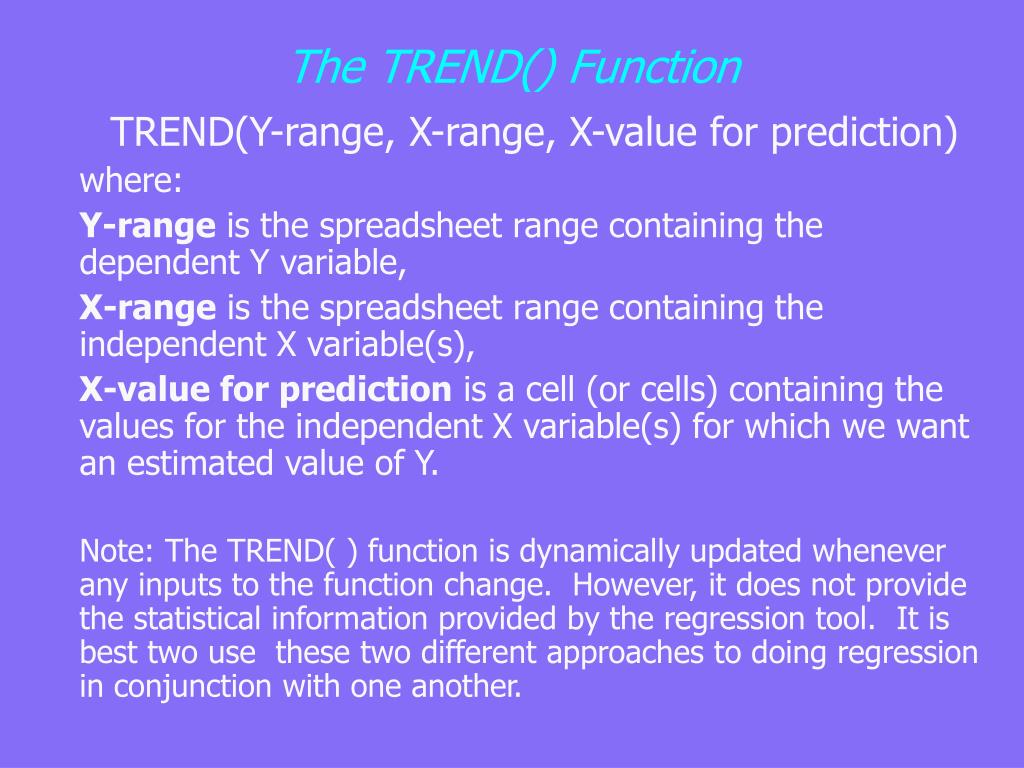 The TREND() Function

TREND(Y-range, X-range, X-value for prediction)

where:

Y-range is the spreadsheet range containing the dependent Y variable,

X-range is the spreadsheet range containing the independent X variable(s),

X-value for prediction is a cell (or cells) containing the values for the independent X variable(s) for which we want an estimated value of Y.

Note: The TREND( ) function is dynamically updated whenever any inputs to the function change. However, it does not provide the statistical information provided by the regression tool. It is best two use these two different approaches to doing regression in conjunction with one another.